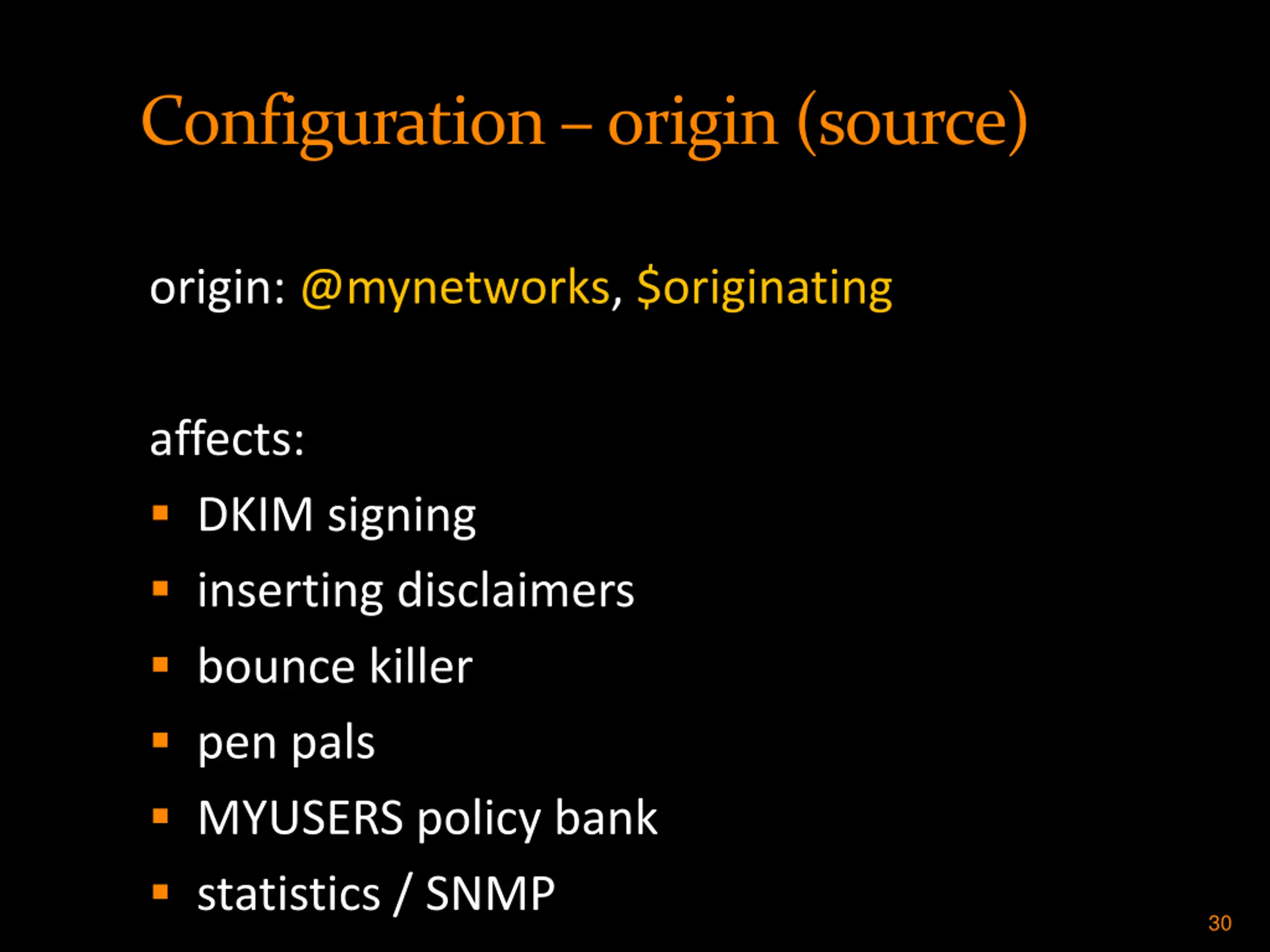 Configuration – origin (source)

origin: @mynetworks, \$originating

affects:
- DKIM signing
- inserting disclaimers
- bounce killer
- pen pals
- MYUSERS policy bank
- statistics / SNMP

30